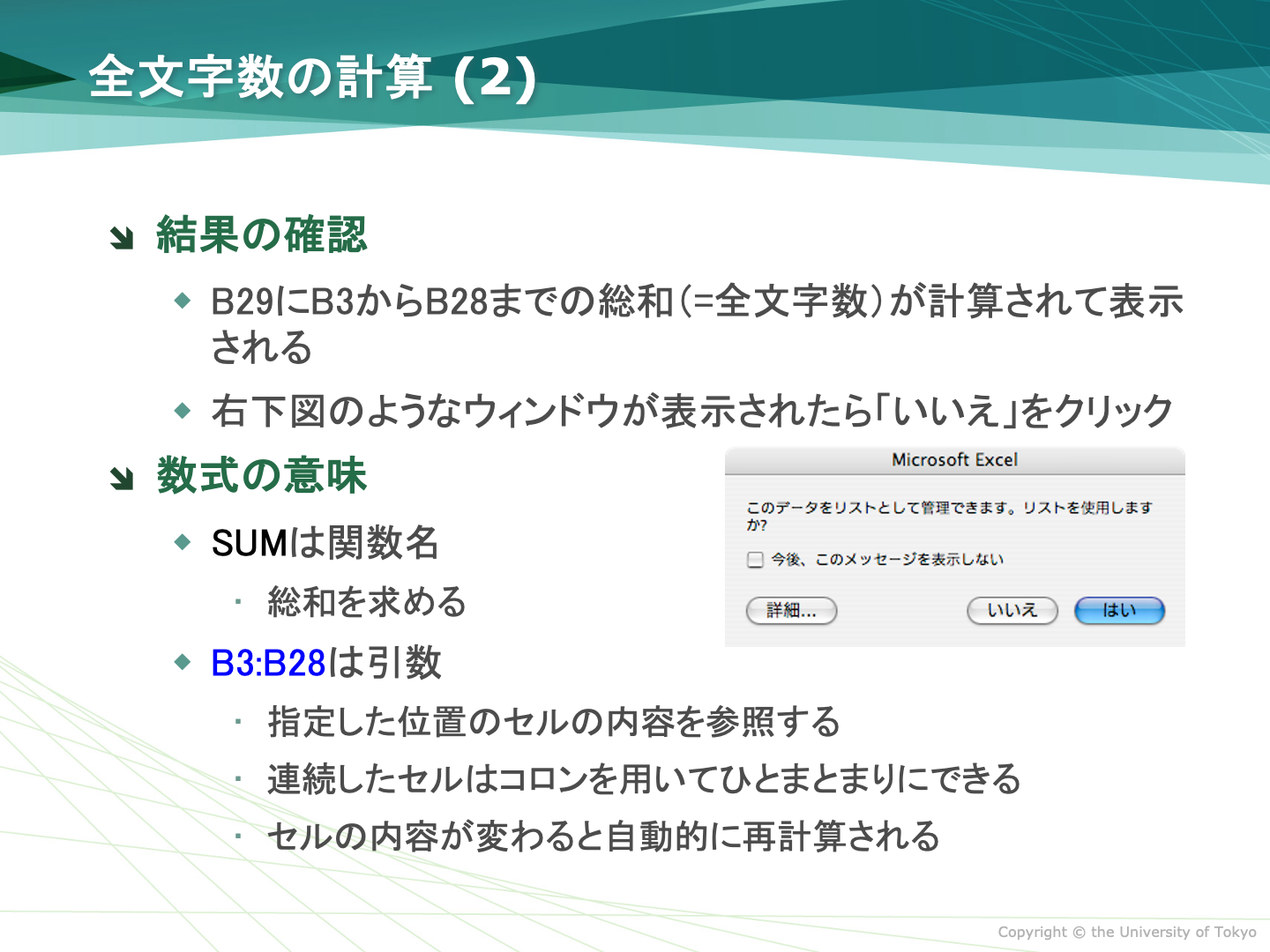 全文字数の計算 (2)

結果の確認

B29にB3からB28までの総和(=全文字数)が計算されて表示される

右下図のようなウィンドウが表示されたら「いいえ」をクリック

数式の意味

SUMは関数名

総和を求める

B3:B28は引数

指定した位置のセルの内容を参照する

連続したセルはコロンを用いてひとまとまりにできる

セルの内容が変わると自動的に再計算される

Microsoft Excel

このデータをリストとして管理できます。リストを使用しますか?

今後、このメッセージを表示しない

詳細...

いいえ

はい

Copyright © the University of Tokyo